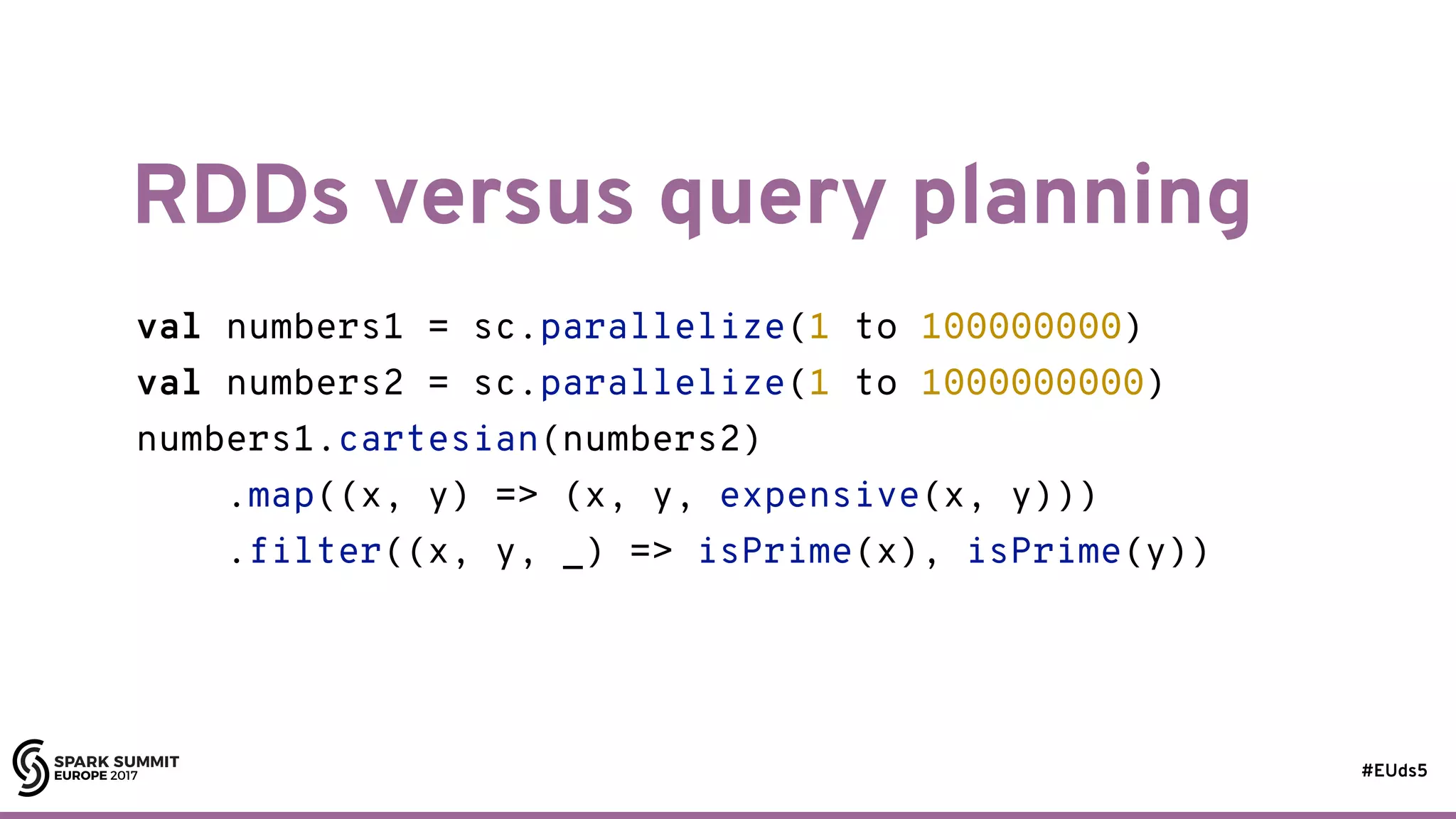 RDDs versus query planning

val numbers1 = sc.parallelize(1 to 100000000)
val numbers2 = sc.parallelize(1 to 1000000000)
numbers1.cartesian(numbers2)
    .map((x, y) => (x, y, expensive(x, y)))
    .filter((x, y, _) => isPrime(x), isPrime(y))

SPARK SUMMIT EUROPE 2017

#EUds5